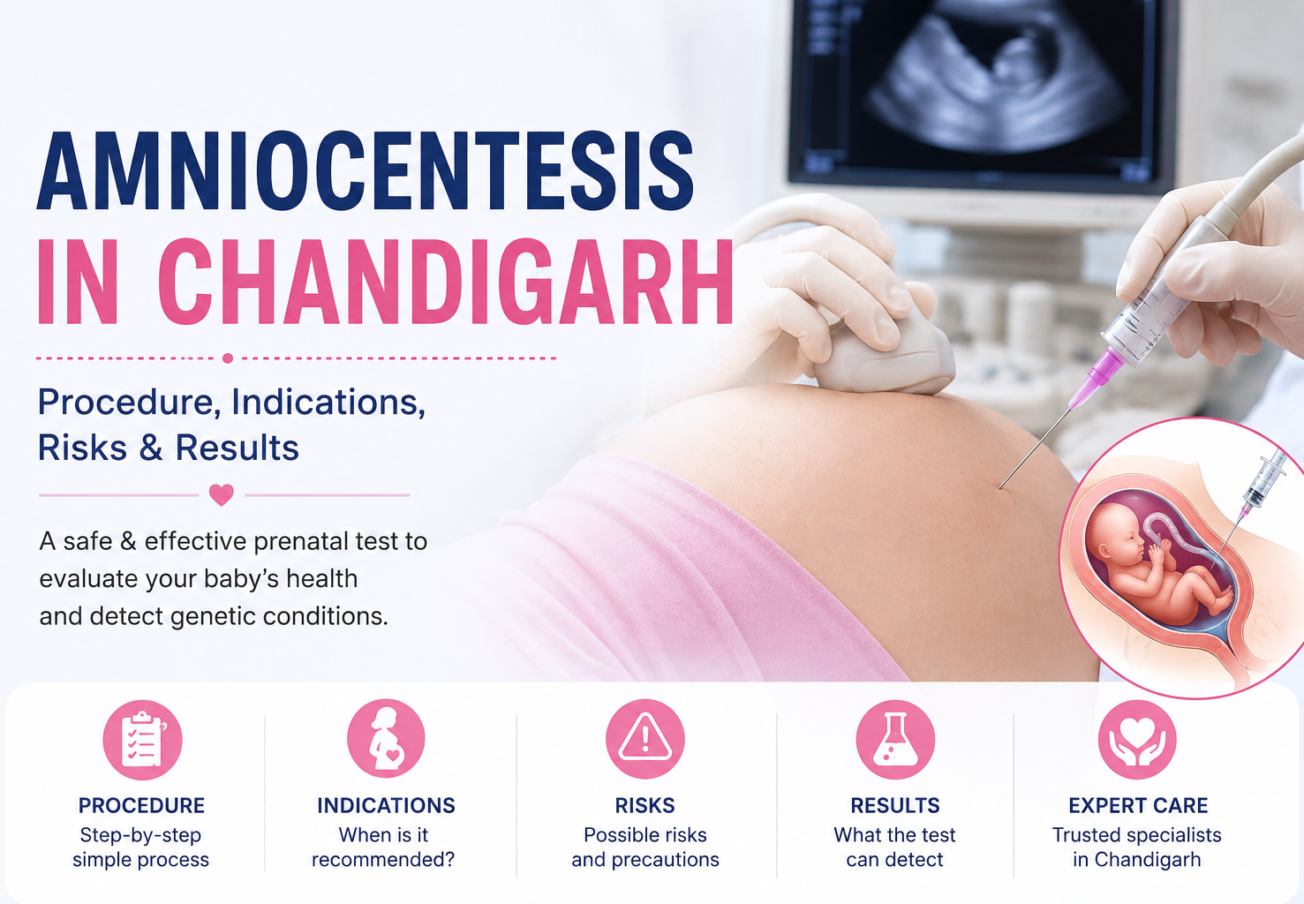 AMNIOCENTESIS IN CHANDIGARH

Procedure, Indications, Risks & Results

A safe & effective prenatal test to evaluate your baby's health and detect genetic conditions.

PROCEDURE
Step-by-step simple process

INDICATIONS
When is it recommended?

RISKS
Possible risks and precautions

RESULTS
What the test can detect

EXPERT CARE
Trusted specialists in Chandigarh